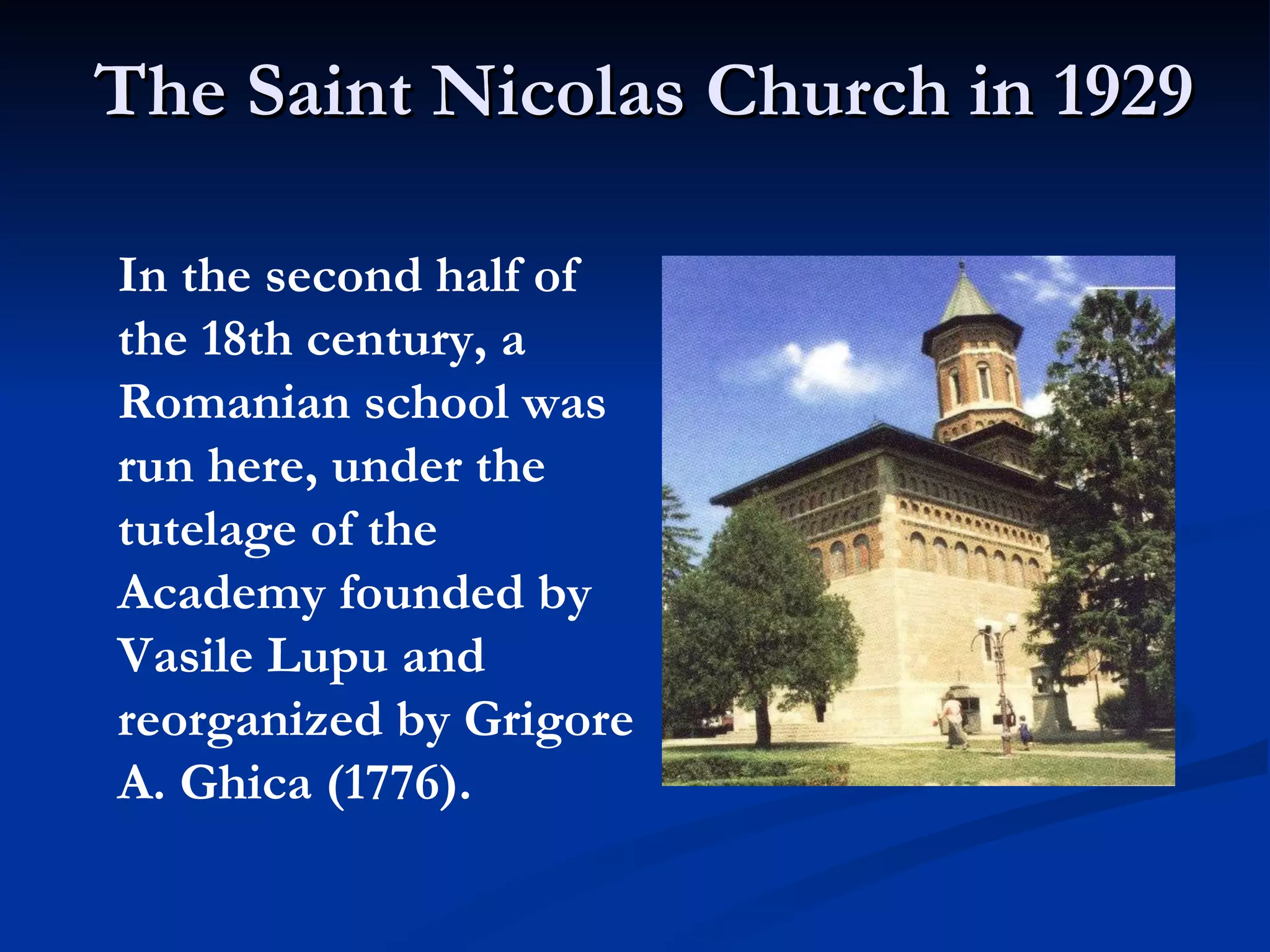 The Saint Nicolas Church in 1929

In the second half of the 18th century, a Romanian school was run here, under the tutelage of the Academy founded by Vasile Lupu and reorganized by Grigore A. Ghica (1776).